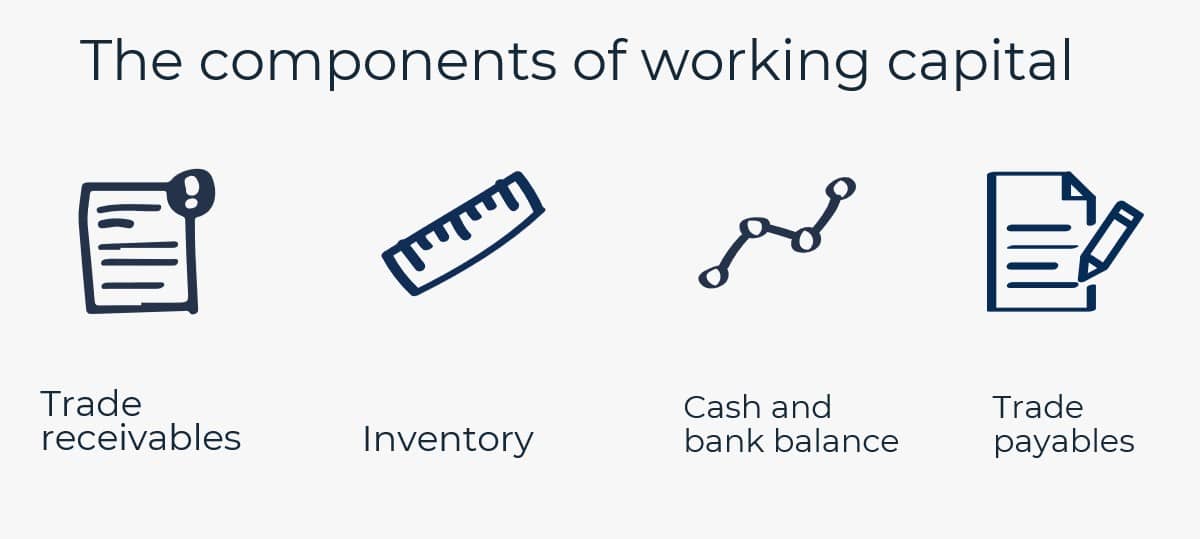 The components of working capital

Trade receivables

Inventory

Cash and bank balance

Trade payables